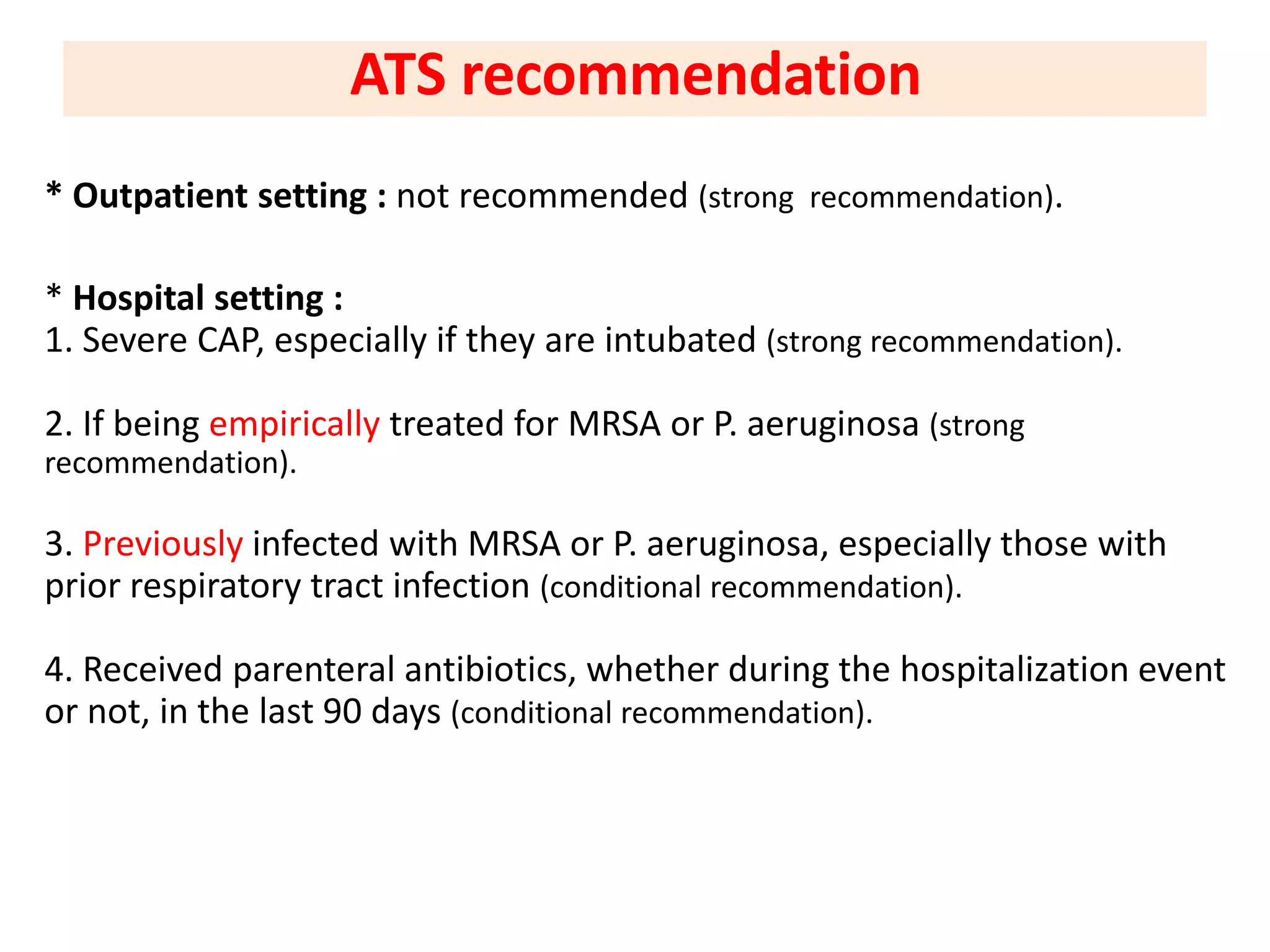 ATS recommendation

* Outpatient setting : not recommended (strong recommendation).

* Hospital setting :
1. Severe CAP, especially if they are intubated (strong recommendation).

2. If being empirically treated for MRSA or P. aeruginosa (strong recommendation).

3. Previously infected with MRSA or P. aeruginosa, especially those with prior respiratory tract infection (conditional recommendation).

4. Received parenteral antibiotics, whether during the hospitalization event or not, in the last 90 days (conditional recommendation).